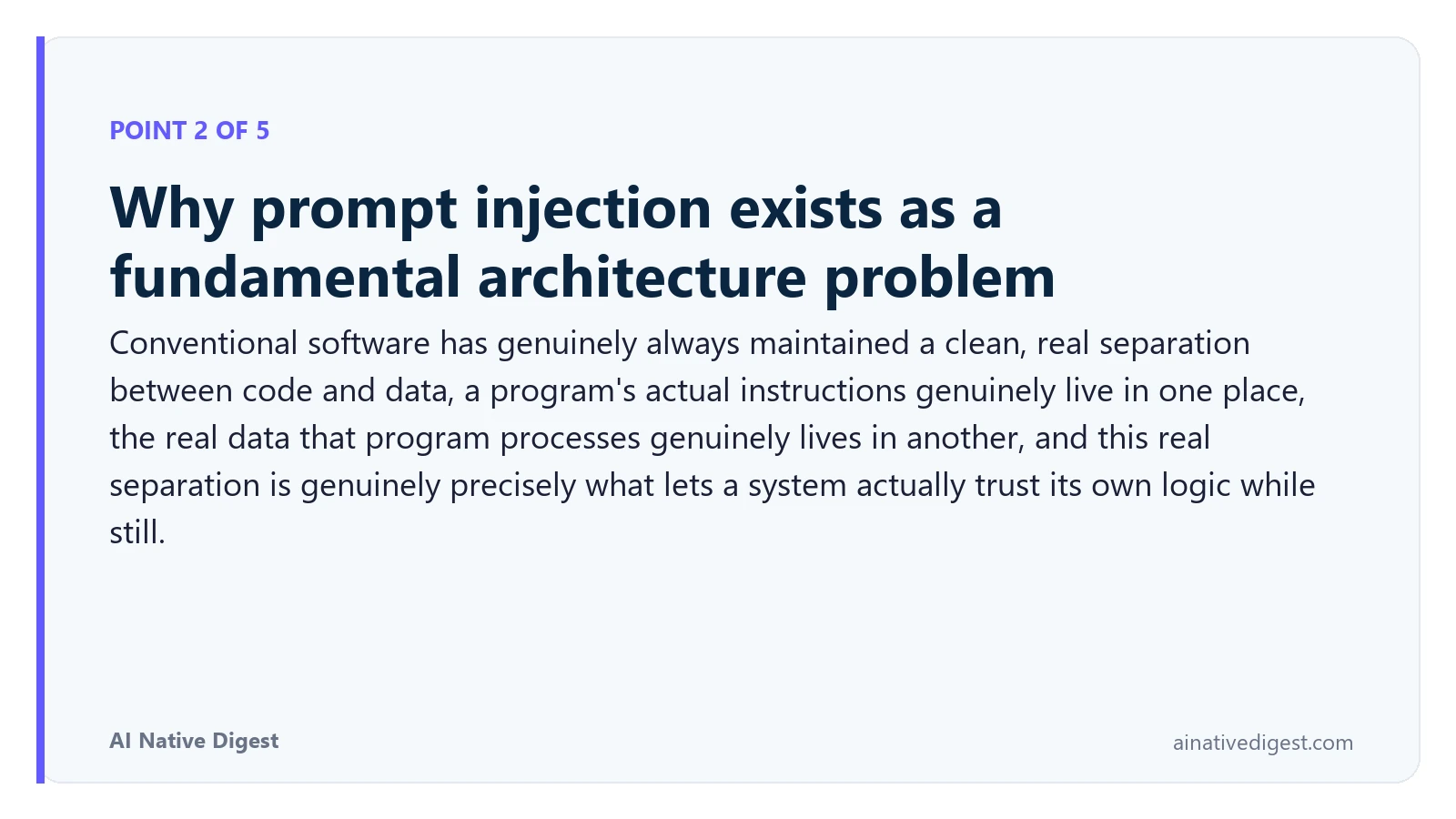 POINT 2 OF 5

Why prompt injection exists as a fundamental architecture problem

Conventional software has genuinely always maintained a clean, real separation between code and data, a program's actual instructions genuinely live in one place, the real data that program processes genuinely lives in another, and this real separation is genuinely precisely what lets a system actually trust its own logic while still.

AI Native Digest

ainativedigest.com